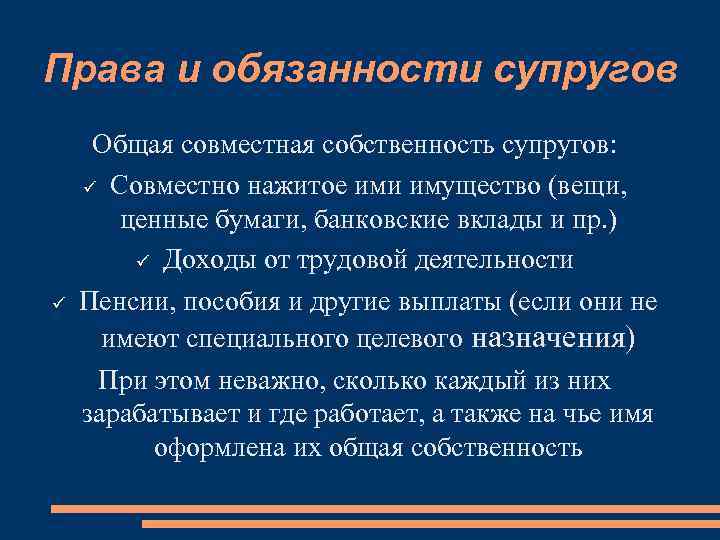 Права и обязанности супругов

Общая совместная собственность супругов:

✓ Совместно нажитое ими имущество (вещи, ценные бумаги, банковские вклады и пр.)

✓ Доходы от трудовой деятельности

✓ Пенсии, пособия и другие выплаты (если они не имеют специального целевого назначения)

При этом неважно, сколько каждый из них зарабатывает и где работает, а также на чье имя оформлена их общая собственность